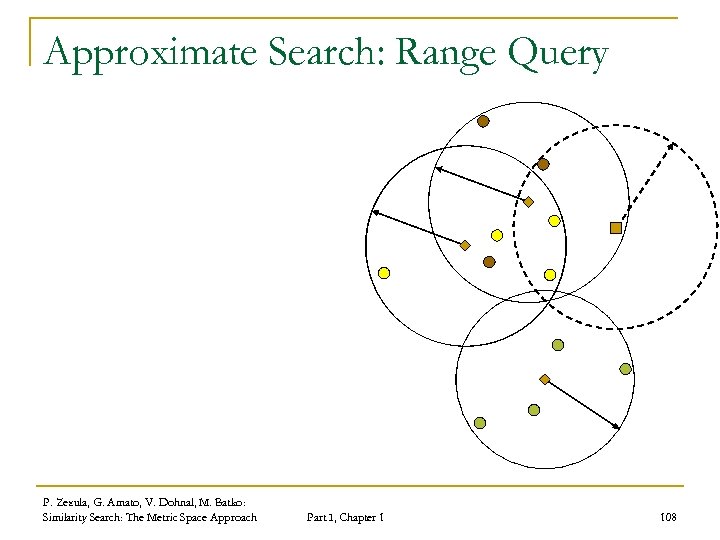 Approximate Search: Range Query

P. Zezula, G. Amato, V. Dohnal, M. Batko: Similarity Search: The Metric Space Approach

Part I, Chapter 1

108